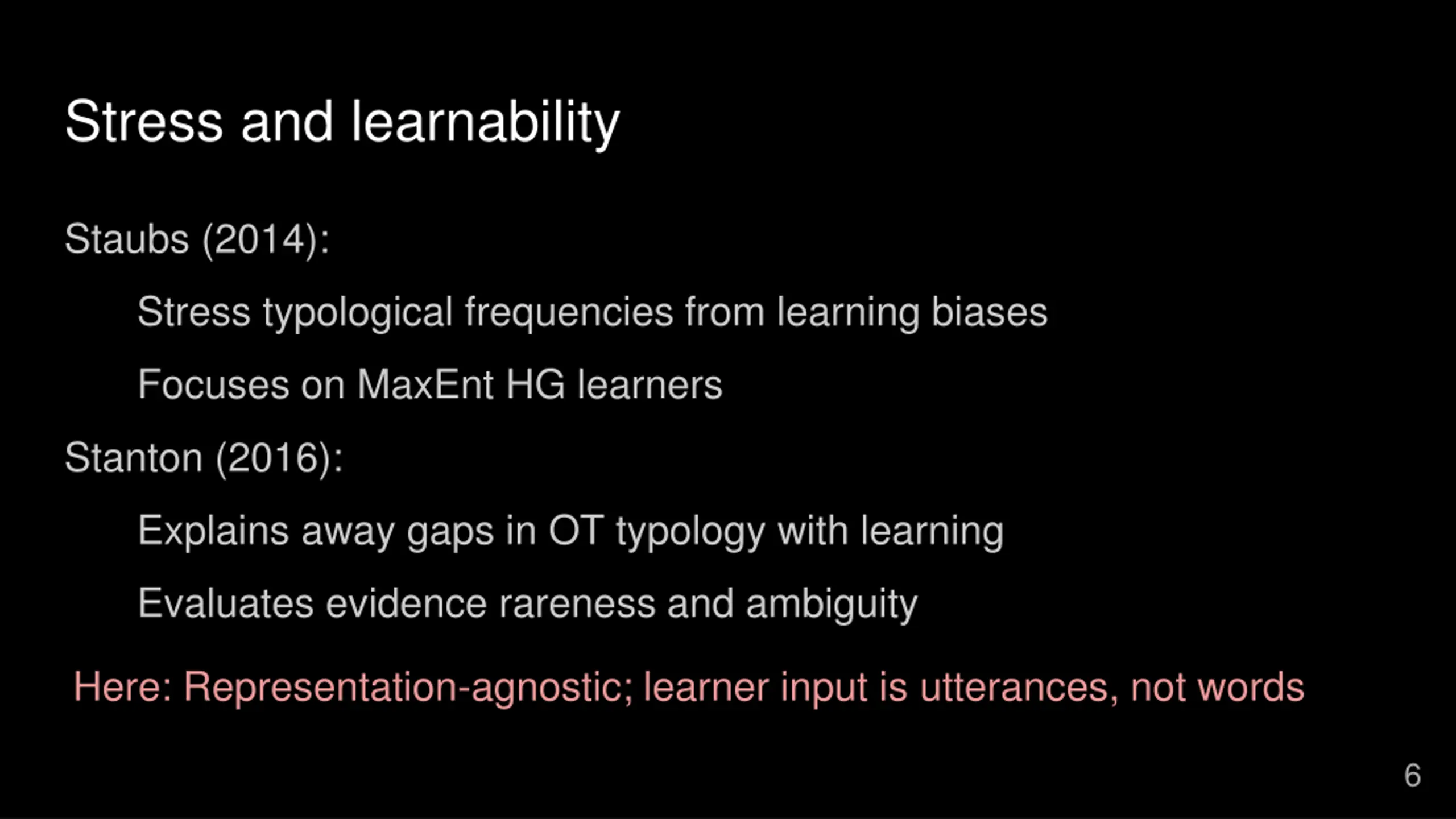 Stress and learnability

Staubs (2014):

Stress typological frequencies from learning biases

Focuses on MaxEnt HG learners

Stanton (2016):

Explains away gaps in OT typology with learning

Evaluates evidence rareness and ambiguity

Here: Representation-agnostic; learner input is utterances, not words

6